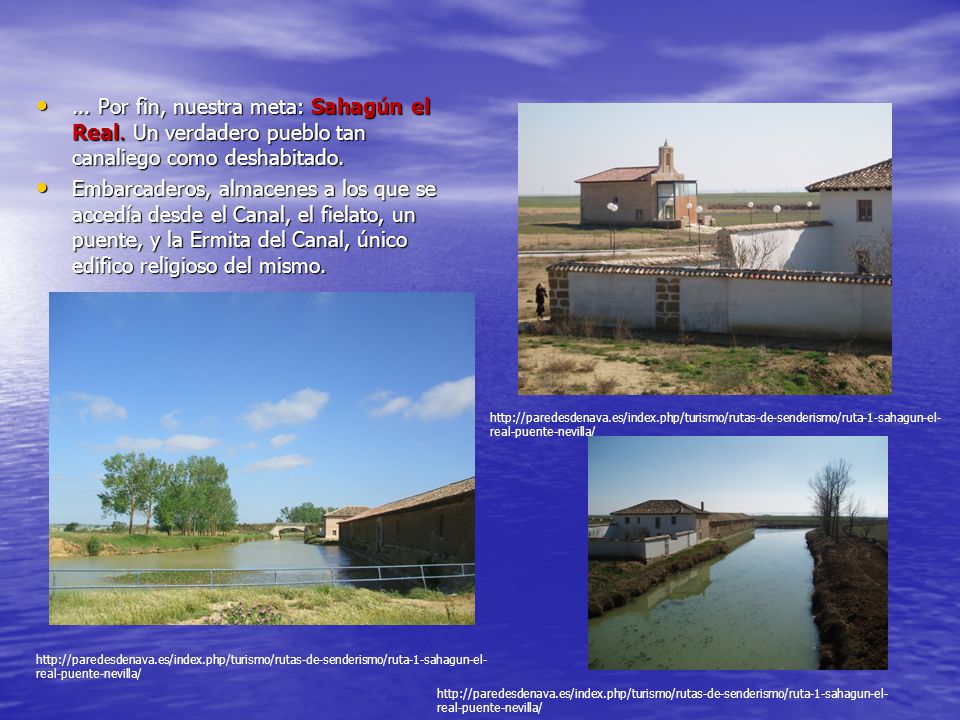 • ... Por fin, nuestra meta: Sahagún el Real. Un verdadero pueblo tan canaliego como deshabitado.
• Embarcaderos, almacenes a los que se accedía desde el Canal, el fielato, un puente, y la Ermita del Canal, único edifico religioso del mismo.

http://paredesdenava.es/index.php/turismo/rutas-de-senderismo/ruta-1-sahagun-el-real-puente-nevilla/

http://paredesdenava.es/index.php/turismo/rutas-de-senderismo/ruta-1-sahagun-el-real-puente-nevilla/

http://paredesdenava.es/index.php/turismo/rutas-de-senderismo/ruta-1-sahagun-el-real-puente-nevilla/